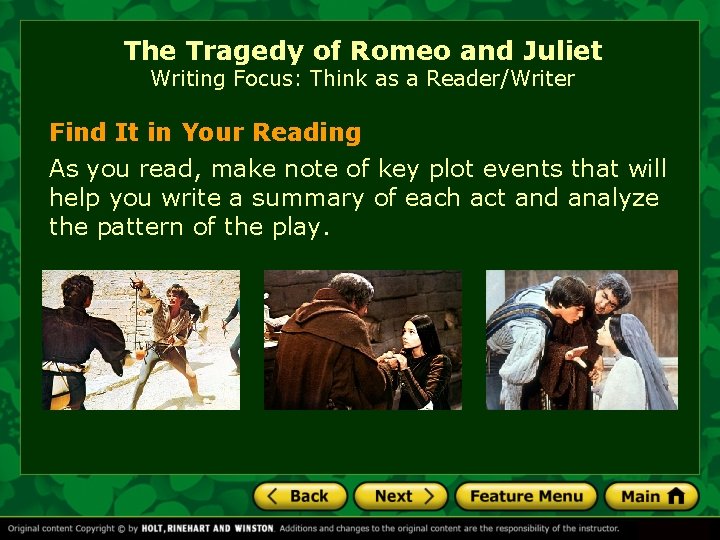 The Tragedy of Romeo and Juliet
Writing Focus: Think as a Reader/Writer

Find It in Your Reading

As you read, make note of key plot events that will help you write a summary of each act and analyze the pattern of the play.

Back Next Feature Menu Main

Original content Copyright © by HOLT, RINEHART AND WINSTON. Additions and changes to the original content are the responsibility of the instructor.